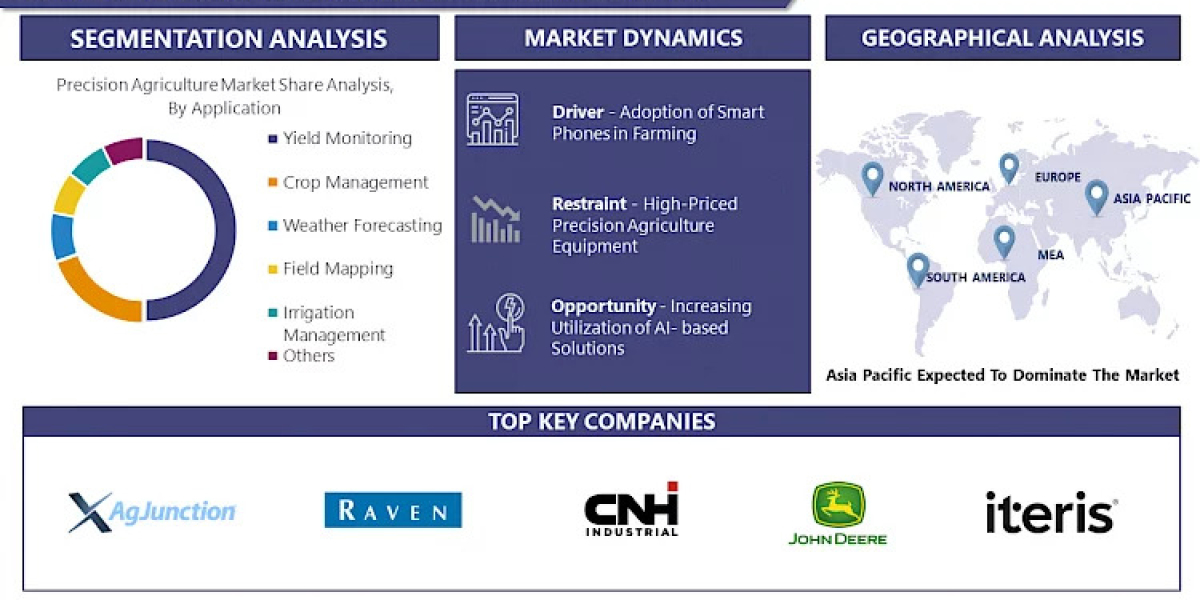 SEGMENTATION ANALYSIS

Precision Agriculture Market Share Analysis, By Application

Yield Monitoring
Crop Management
Weather Forecasting
Field Mapping
Irrigation Management
Others

MARKET DYNAMICS

Driver - Adoption of Smart Phones in Farming

Restraint - High-Priced Precision Agriculture Equipment

Opportunity - Increasing Utilization of AI- based Solutions

GEOGRAPHICAL ANALYSIS

NORTH AMERICA
EUROPE
ASIA PACIFIC
MEA
SOUTH AMERICA

Asia Pacific Expected To Dominate The Market

TOP KEY COMPANIES

AgJunction

RAVEN

CNH INDUSTRIAL

JOHN DEERE

iteris